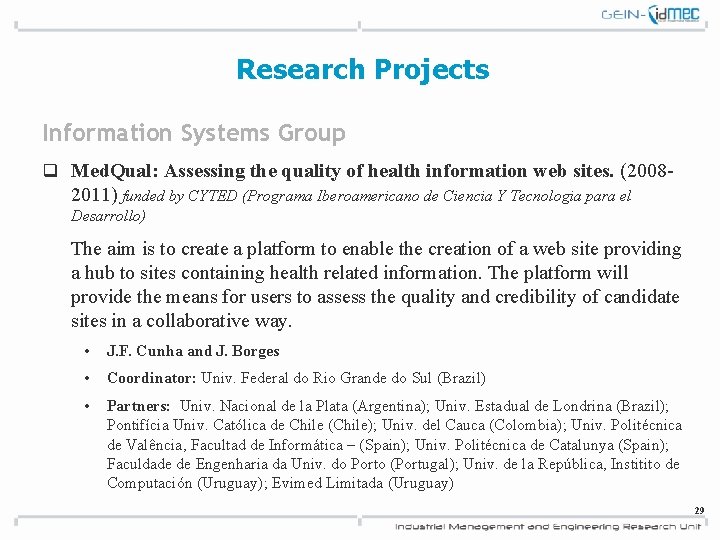 GEIN-idMEC

Research Projects

Information Systems Group

❑ MedQual: Assessing the quality of health information web sites. (2008-2011) funded by CYTED (Programa Iberoamericano de Ciencia Y Tecnologia para el Desarrollo)

The aim is to create a platform to enable the creation of a web site providing a hub to sites containing health related information. The platform will provide the means for users to assess the quality and credibility of candidate sites in a collaborative way.

• J.F. Cunha and J. Borges

• Coordinator: Univ. Federal do Rio Grande do Sul (Brazil)

• Partners: Univ. Nacional de la Plata (Argentina); Univ. Estadual de Londrina (Brazil); Pontifícia Univ. Católica de Chile (Chile); Univ. del Cauca (Colombia); Univ. Politécnica de Valência, Facultad de Informática – (Spain); Univ. Politécnica de Catalunya (Spain); Faculdade de Engenharia da Univ. do Porto (Portugal); Univ. de la República, Institito de Computación (Uruguay); Evimed Limitada (Uruguay)

29

Industrial Management and Engineering Research Unit